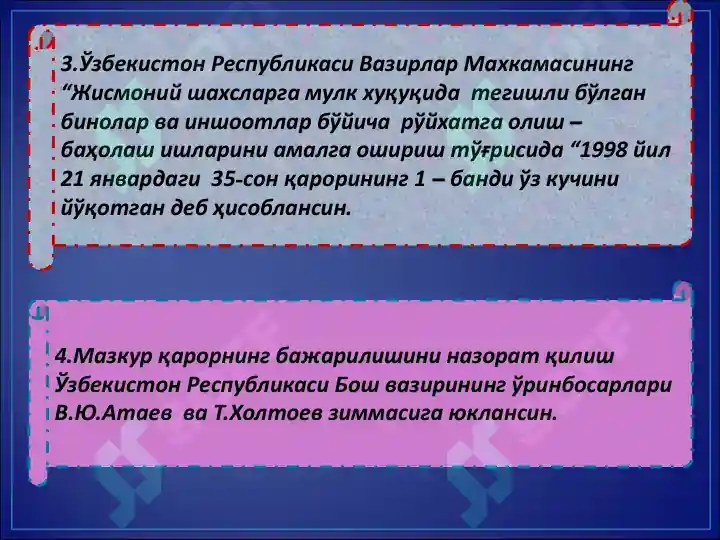 3.Ўзбекистон Республикаси Вазирлар Махкамасининг “Жисмоний шахсларга мулк хуқуқида тегишли бўлган бинолар ва иншоотлар бўйича рўйхатга олиш – баҳолаш ишларини амалга ошириш тўғрисида “1998 йил 21 январдаги 35-сон қарорининг 1 – банди ўз кучини йўқотган деб ҳисоблансин.

4.Мазкур қарорнинг бажарилишини назорат қилиш Ўзбекистон Республикаси Бош вазирининг ўринбосарлари В.Ю.Атаев ва Т.Холтоев зиммасига юклансин.